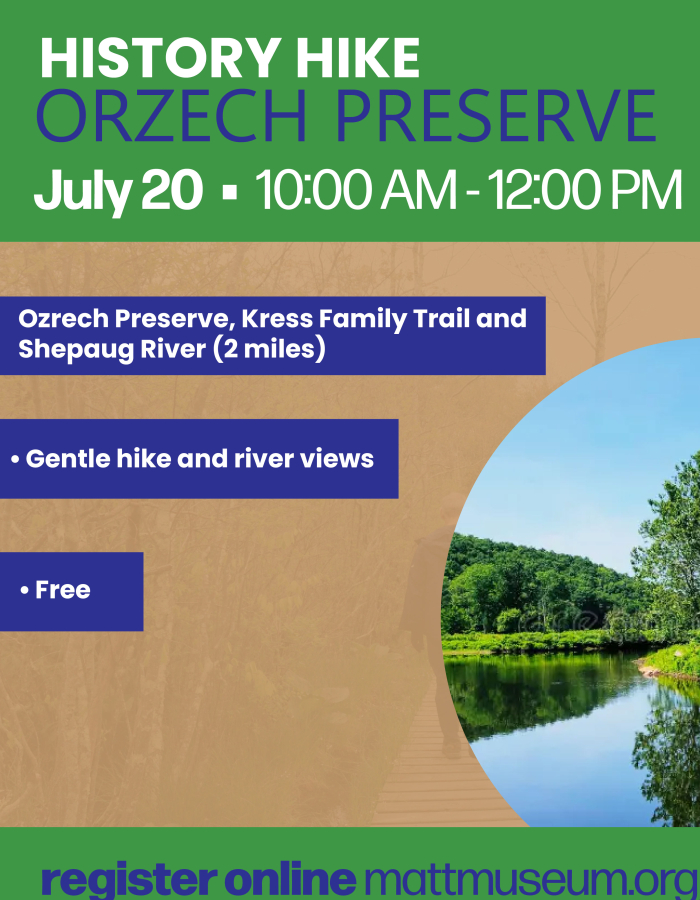 HISTORY HIKE
ORZECH PRESERVE
July 20 ▪ 10:00 AM - 12:00 PM

Ozrech Preserve, Kress Family Trail and Shepaug River (2 miles)

• Gentle hike and river views

• Free

register online mattmuseum.org